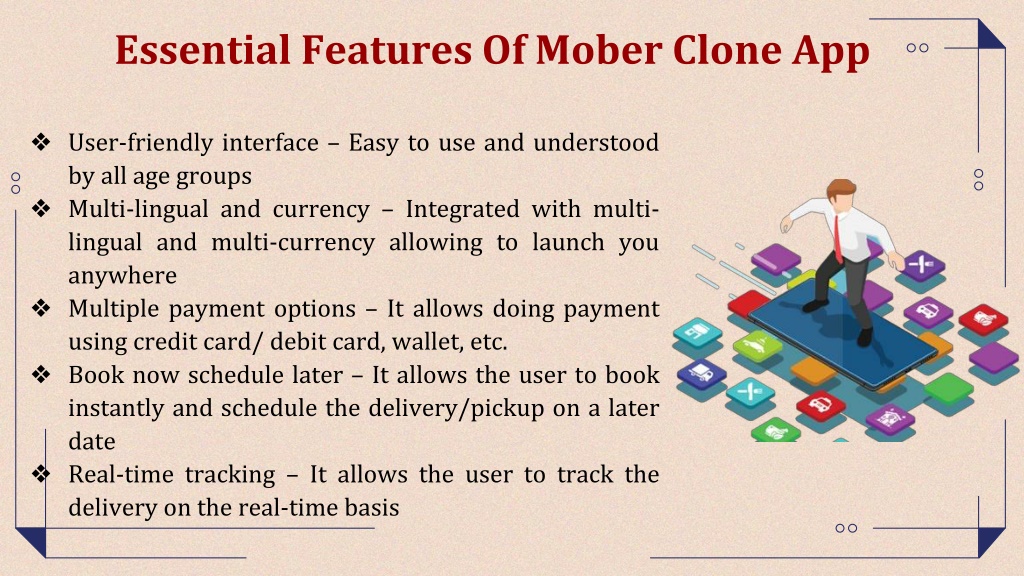 Essential Features Of Mober Clone App

❖ User-friendly interface – Easy to use and understood by all age groups
❖ Multi-lingual and currency – Integrated with multi-lingual and multi-currency allowing to launch you anywhere
❖ Multiple payment options – It allows doing payment using credit card/ debit card, wallet, etc.
❖ Book now schedule later – It allows the user to book instantly and schedule the delivery/pickup on a later date
❖ Real-time tracking – It allows the user to track the delivery on the real-time basis